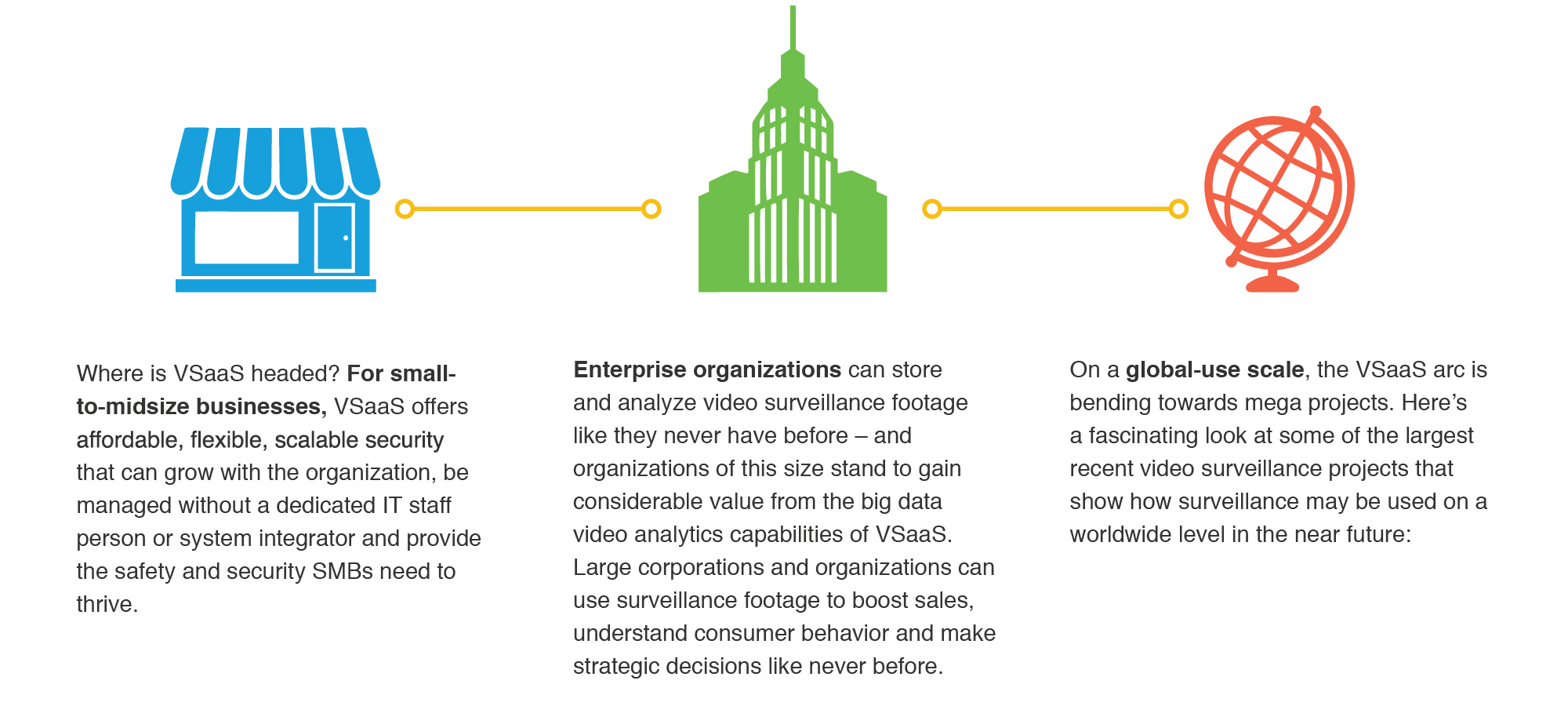 Where is VSaaS headed? For small-to-midsize businesses, VSaaS offers affordable, flexible, scalable security that can grow with the organization, be managed without a dedicated IT staff person or system integrator and provide the safety and security SMBs need to thrive.

Enterprise organizations can store and analyze video surveillance footage like they never have before – and organizations of this size stand to gain considerable value from the big data video analytics capabilities of VSaaS. Large corporations and organizations can use surveillance footage to boost sales, understand consumer behavior and make strategic decisions like never before.

On a global-use scale, the VSaaS arc is bending towards mega projects. Here's a fascinating look at some of the largest recent video surveillance projects that show how surveillance may be used on a worldwide level in the near future: